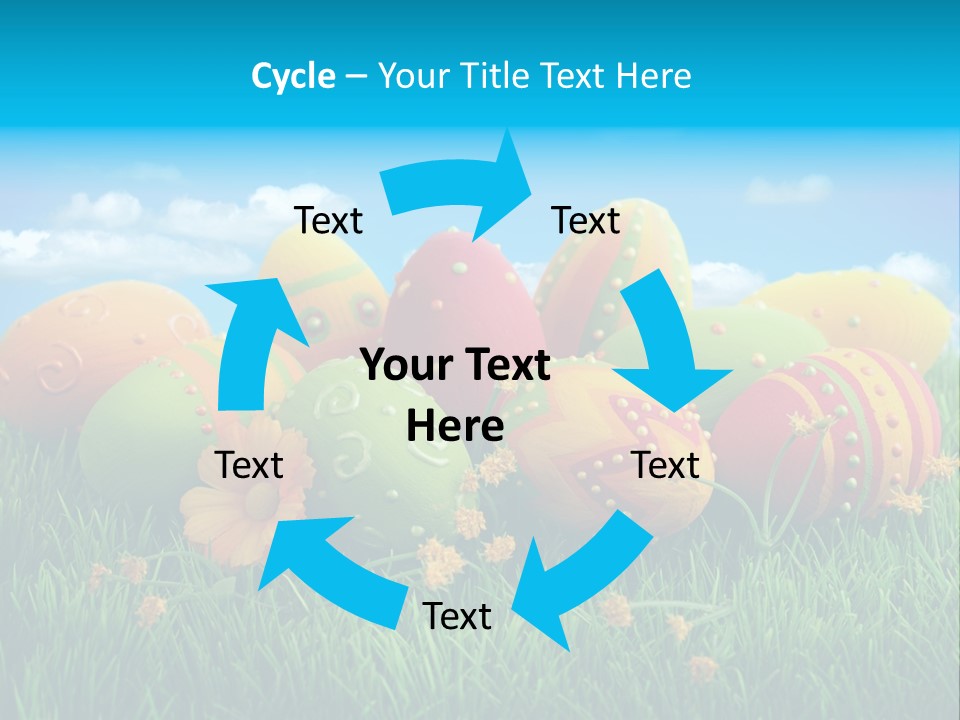 Cycle – Your Title Text Here

Text

Text

Your Text Here

Text

Text

Text